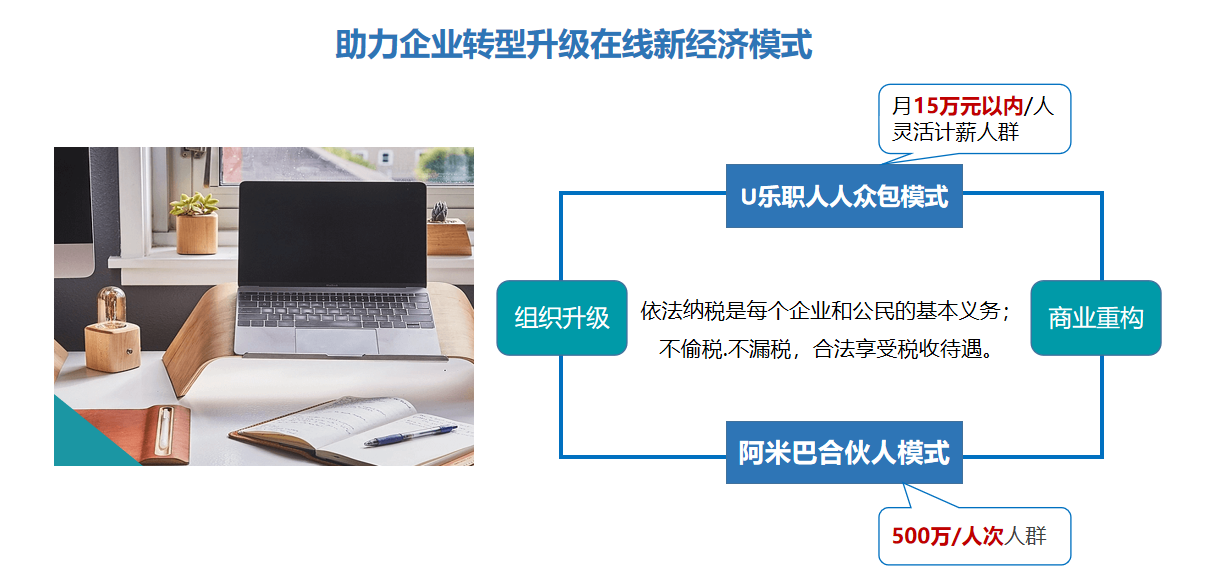 助力企业转型升级在线新经济模式

月15万元以内/人
灵活计薪人群

U乐职人人众包模式

组织升级

依法纳税是每个企业和公民的基本义务；
不偷税.不漏税，合法享受税收待遇。

商业重构

阿米巴合伙人模式

500万/人次人群